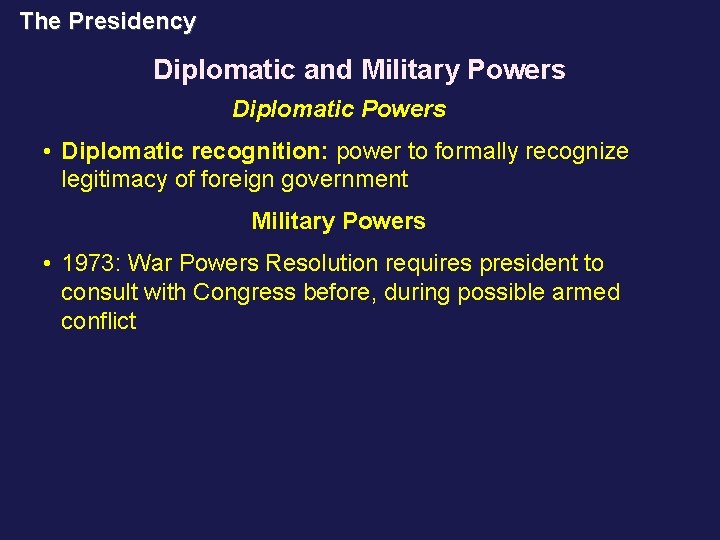 The Presidency

Diplomatic and Military Powers

Diplomatic Powers

• Diplomatic recognition: power to formally recognize legitimacy of foreign government

Military Powers

• 1973: War Powers Resolution requires president to consult with Congress before, during possible armed conflict